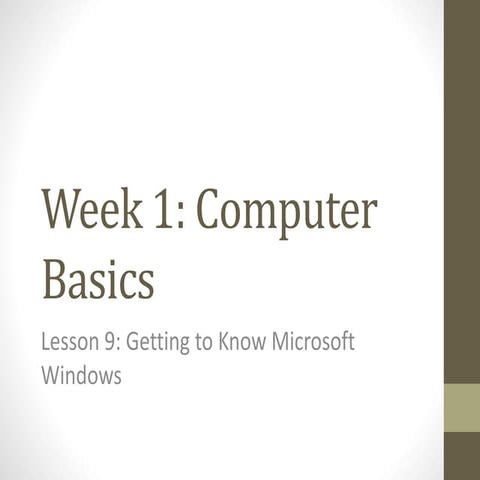 Week 1: Computer Basics

Lesson 9: Getting to Know Microsoft Windows